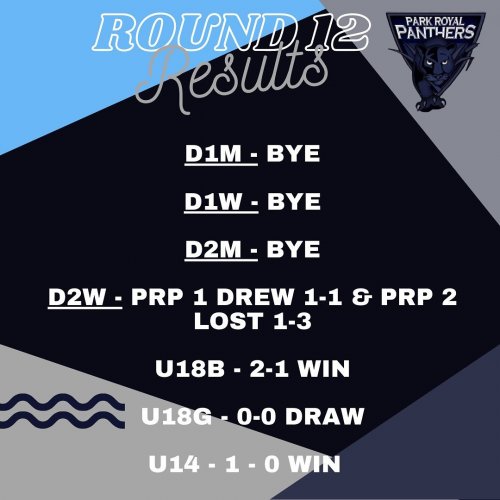 ROUND 12
Results

PARK ROYAL PANTHERS

D1M - BYE

D1W - BYE

D2M - BYE

D2W - PRP 1 DREW 1-1 & PRP 2 LOST 1-3

U18B - 2-1 WIN

U18G - 0-0 DRAW

U14 - 1 - 0 WIN